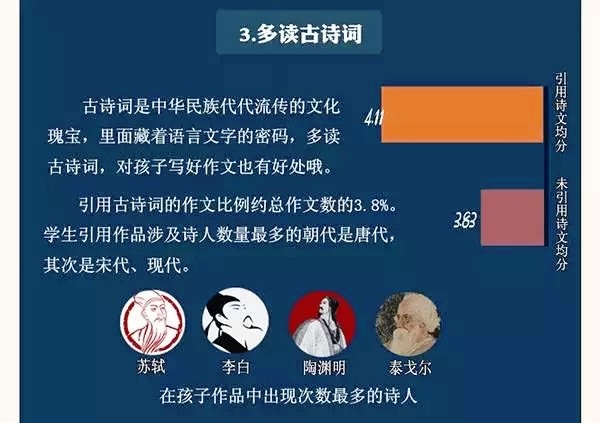 3.多读古诗词

古诗词是中华民族代代流传的文化瑰宝，里面藏着语言文字的密码，多读古诗词，对孩子写好作文也有好处哦。

引用古诗词的作文比例约总作文数的3.8%。学生引用作品涉及诗人数量最多的朝代是唐代，其次是宋代、现代。

4.11

引用诗文均分

3.63

未引用诗文均分

苏轼 李白 陶渊明 泰戈尔

在孩子作品中出现次数最多的诗人